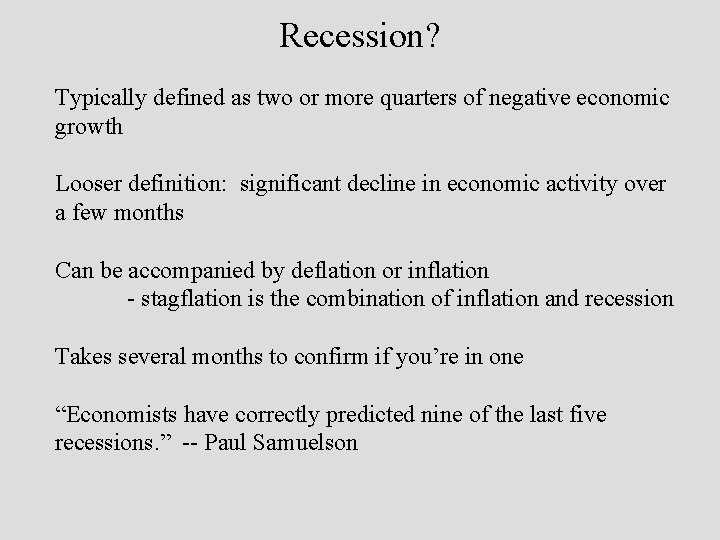 Recession?

Typically defined as two or more quarters of negative economic growth

Looser definition: significant decline in economic activity over a few months

Can be accompanied by deflation or inflation
- stagflation is the combination of inflation and recession

Takes several months to confirm if you’re in one

“Economists have correctly predicted nine of the last five recessions.” -- Paul Samuelson